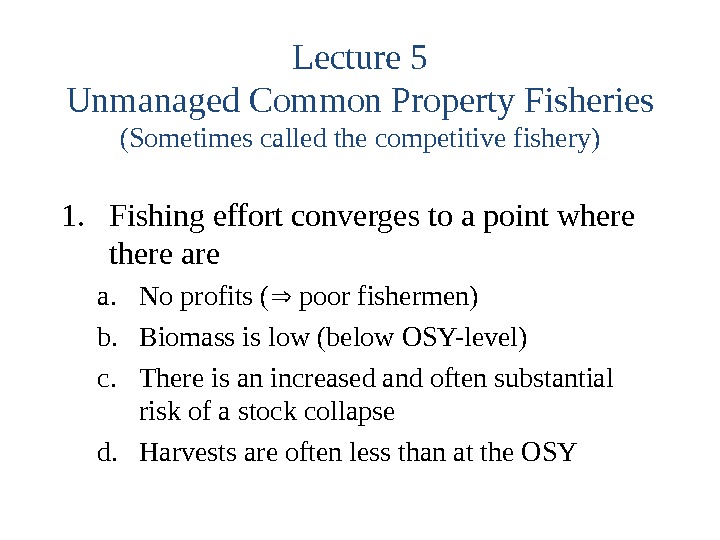 Lecture 5
Unmanaged Common Property Fisheries
(Sometimes called the competitive fishery)

1. Fishing effort converges to a point where there are

a. No profits ($\Rightarrow$ poor fishermen)

b. Biomass is low (below OSY-level)

c. There is an increased and often substantial risk of a stock collapse

d. Harvests are often less than at the OSY